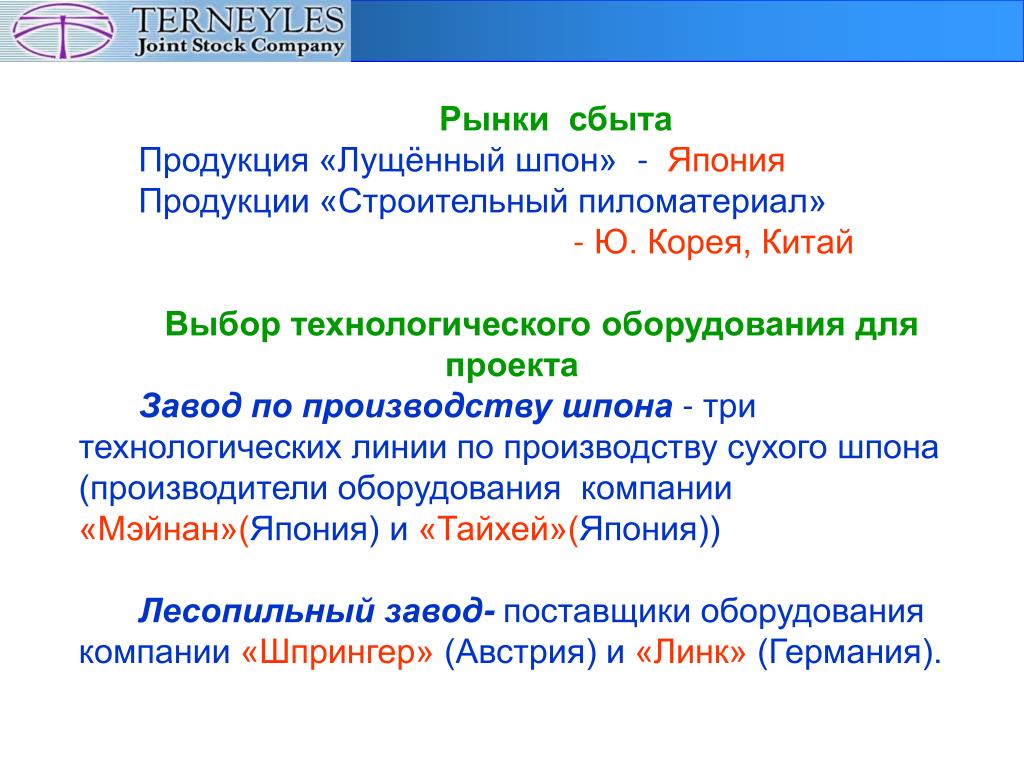 TERNEYLES
Joint Stock Company

Рынки сбыта
Продукция «Лущённый шпон» - Япония
Продукции «Строительный пиломатериал»
- Ю. Корея, Китай

Выбор технологического оборудования для проекта
Завод по производству шпона - три технологических линии по производству сухого шпона (производители оборудования компании «Мэйнан»(Япония) и «Тайхей»(Япония))

Лесопильный завод- поставщики оборудования компании «Шпрингер» (Австрия) и «Линк» (Германия).